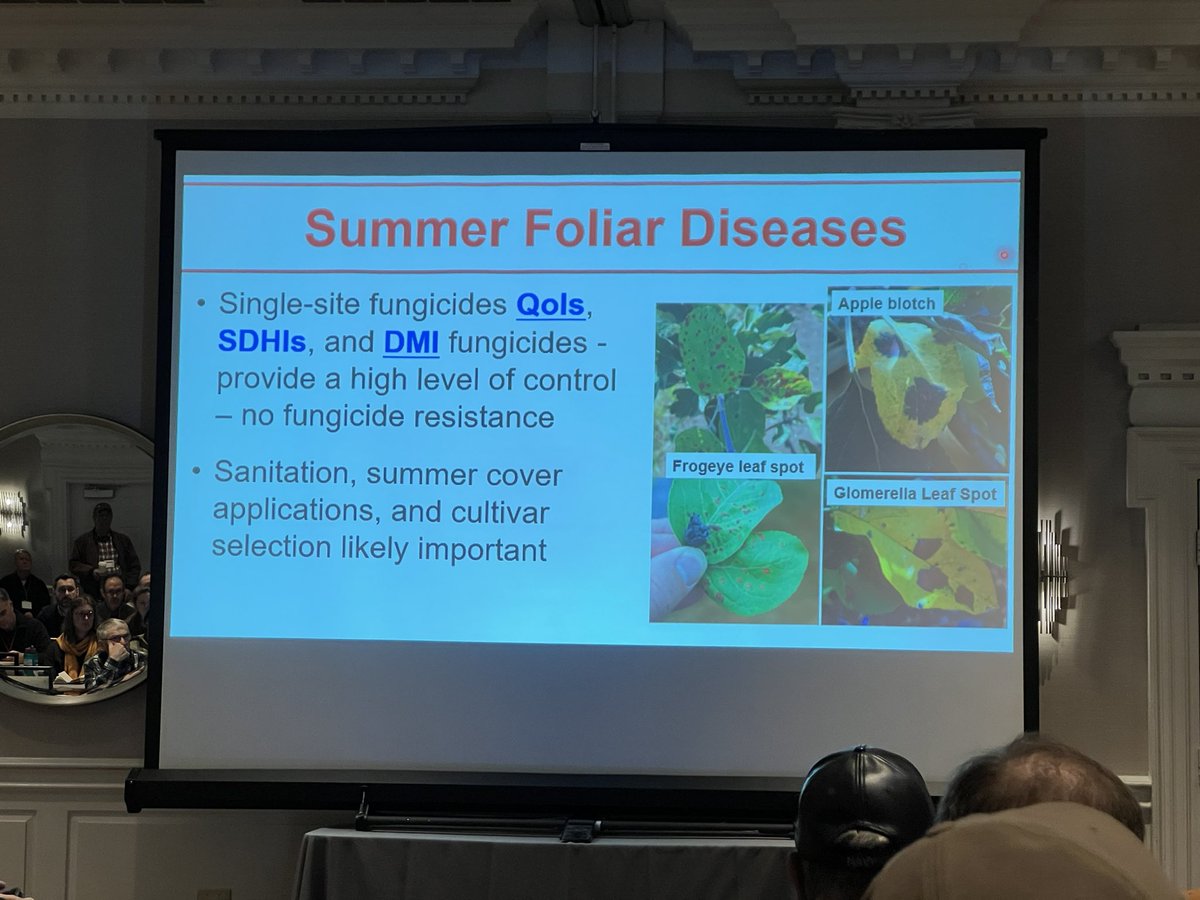 Summer Foliar Diseases

• Single-site fungicides QoIs, SDHIs, and DMI fungicides - provide a high level of control – no fungicide resistance

• Sanitation, summer cover applications, and cultivar selection likely important

Apple blotch

Frogeye leaf spot

Glomerella Leaf Spot